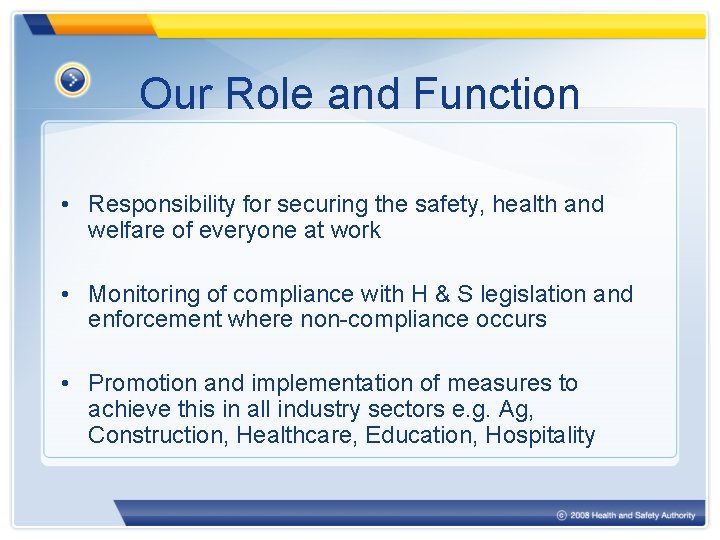 Our Role and Function

• Responsibility for securing the safety, health and welfare of everyone at work

• Monitoring of compliance with H & S legislation and enforcement where non-compliance occurs

• Promotion and implementation of measures to achieve this in all industry sectors e.g. Ag, Construction, Healthcare, Education, Hospitality

© 2008 Health and Safety Authority